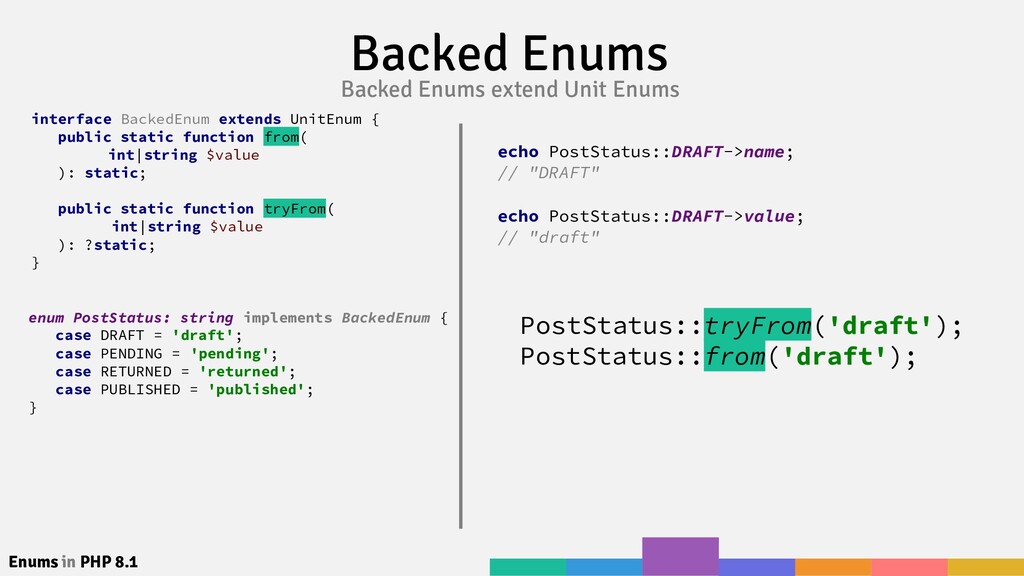 Backed Enums

Backed Enums extend Unit Enums

interface BackedEnum extends UnitEnum {
    public static function from(
        int|string $value
    ): static;

    public static function tryFrom(
        int|string $value
    ): ?static;
}

enum PostStatus: string implements BackedEnum {
    case DRAFT = 'draft';
    case PENDING = 'pending';
    case RETURNED = 'returned';
    case PUBLISHED = 'published';
}

echo PostStatus::DRAFT->name;
// "DRAFT"

echo PostStatus::DRAFT->value;
// "draft"

PostStatus::tryFrom('draft');
PostStatus::from('draft');

Enums in PHP 8.1